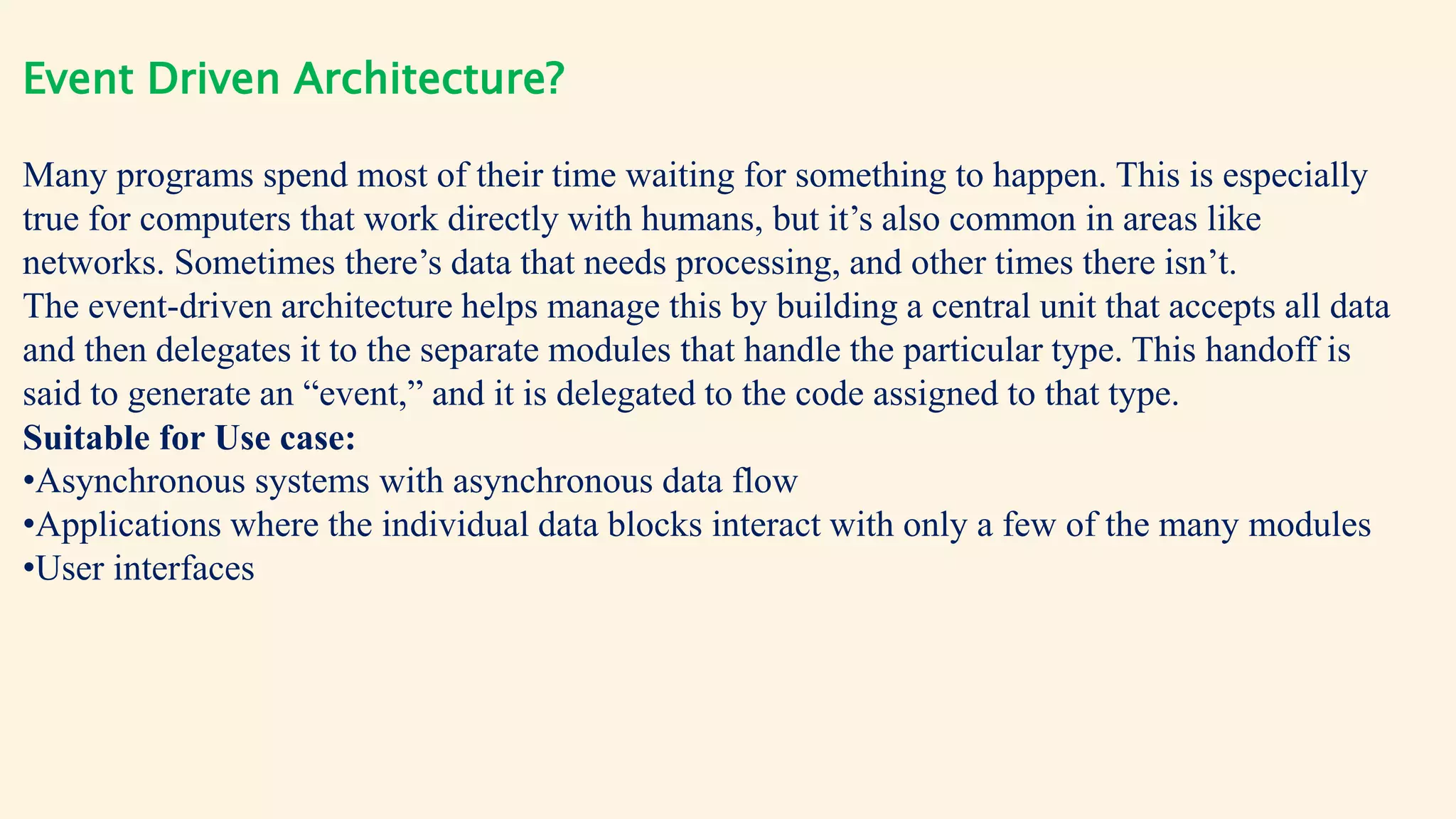 Event Driven Architecture?

Many programs spend most of their time waiting for something to happen. This is especially true for computers that work directly with humans, but it’s also common in areas like networks. Sometimes there’s data that needs processing, and other times there isn’t.
The event-driven architecture helps manage this by building a central unit that accepts all data and then delegates it to the separate modules that handle the particular type. This handoff is said to generate an “event,” and it is delegated to the code assigned to that type.
Suitable for Use case:
•Asynchronous systems with asynchronous data flow
•Applications where the individual data blocks interact with only a few of the many modules
•User interfaces